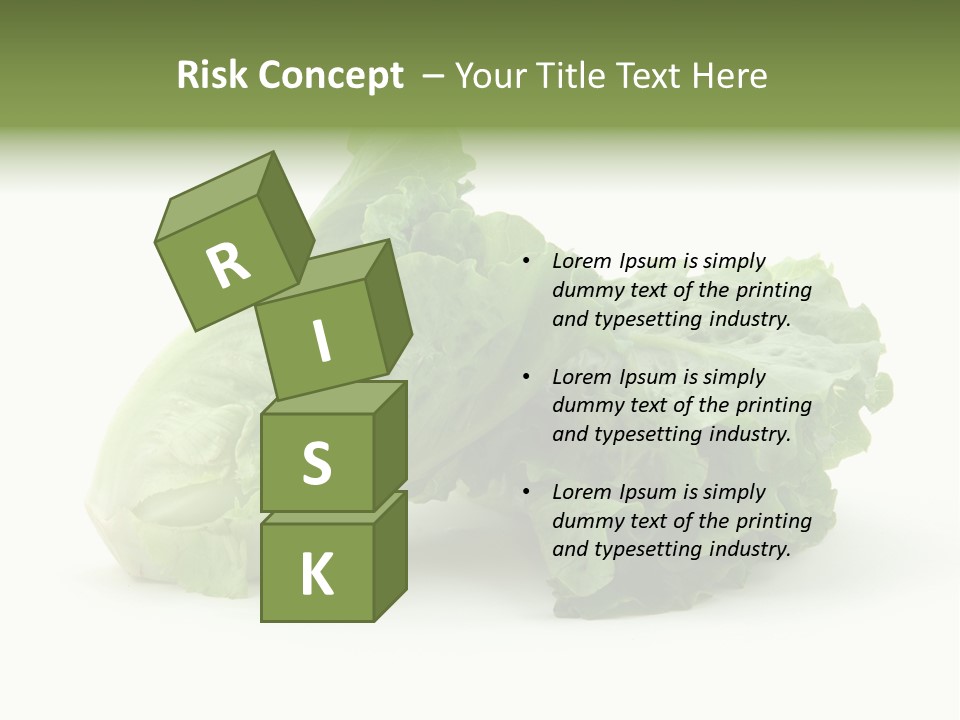 Risk Concept – Your Title Text Here

R
I
S
K

• Lorem Ipsum is simply dummy text of the printing and typesetting industry.

• Lorem Ipsum is simply dummy text of the printing and typesetting industry.

• Lorem Ipsum is simply dummy text of the printing and typesetting industry.